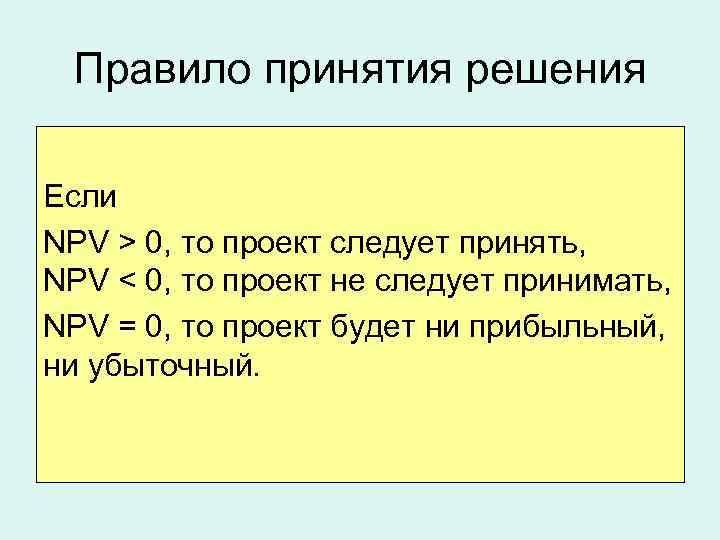 Правило принятия решения

Если

NPV > 0, то проект следует принять,
NPV < 0, то проект не следует принимать,

NPV = 0, то проект будет ни прибыльный, ни убыточный.